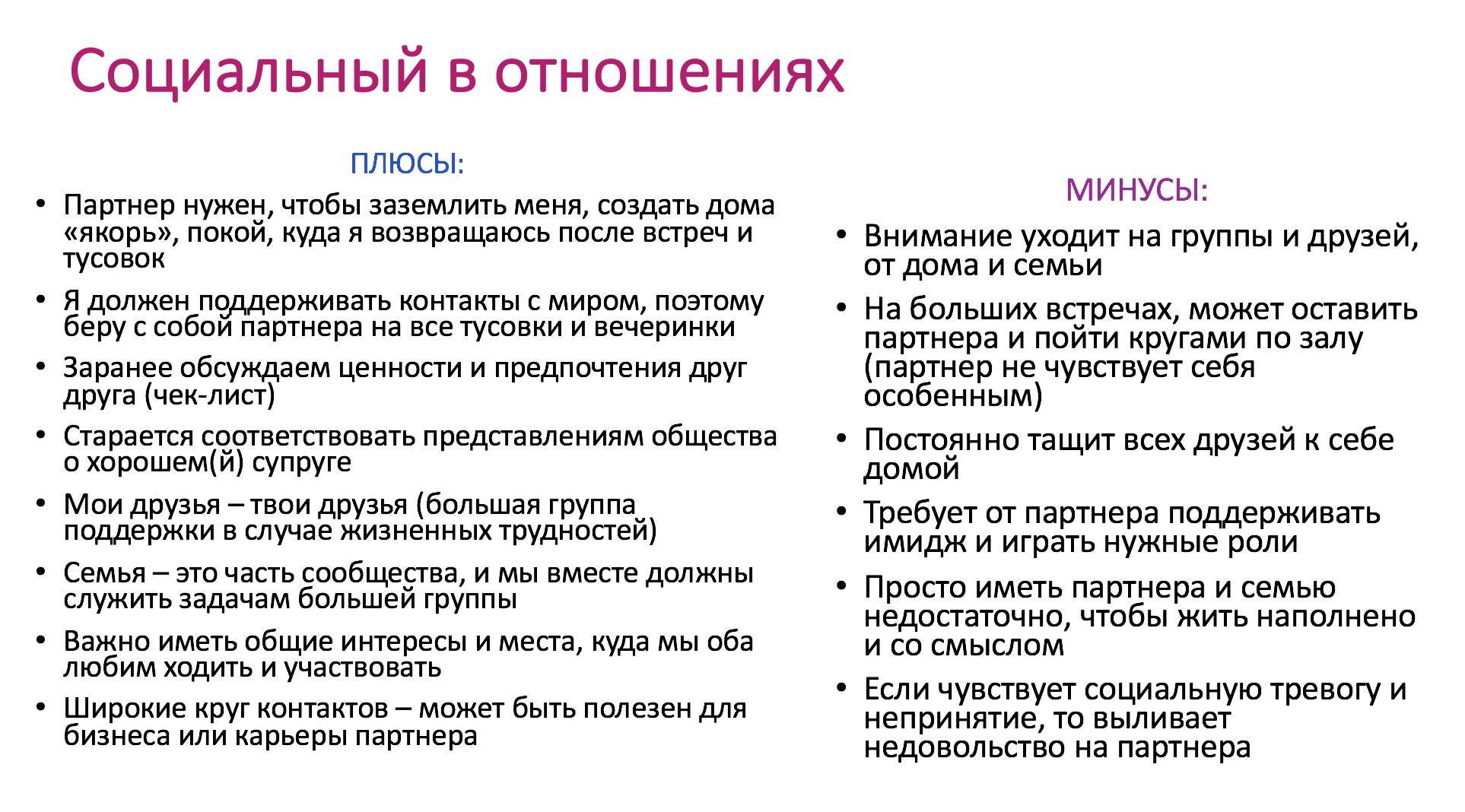 Социальный в отношениях

ПЛЮСЫ:

• Партнер нужен, чтобы заземлить меня, создать дома «якорь», покой, куда я возвращаюсь после встреч и тусовок
• Я должен поддерживать контакты с миром, поэтому беру с собой партнера на все тусовки и вечеринки
• Заранее обсуждаем ценности и предпочтения друг друга (чек-лист)
• Старается соответствовать представлениям общества о хорошем(й) супруге
• Мои друзья – твои друзья (большая группа поддержки в случае жизненных трудностей)
• Семья – это часть сообщества, и мы вместе должны служить задачам большей группы
• Важно иметь общие интересы и места, куда мы оба любим ходить и участвовать
• Широкие круг контактов – может быть полезен для бизнеса или карьеры партнера

МИНУСЫ:

• Внимание уходит на группы и друзей, от дома и семьи
• На больших встречах, может оставить партнера и пойти кругами по залу (партнер не чувствует себя особенным)
• Постоянно тащит всех друзей к себе домой
• Требует от партнера поддерживать имидж и играть нужные роли
• Просто иметь партнера и семью недостаточно, чтобы жить наполнено и со смыслом
• Если чувствует социальную тревогу и непринятие, то выливает недовольство на партнера